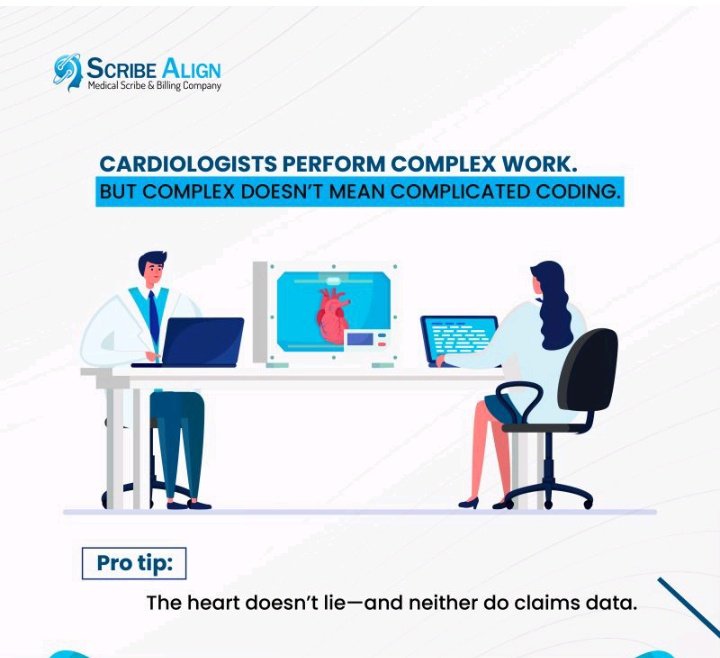 SCRIBE ALIGN
Medical Scribe & Billing Company

CARDIOLOGISTS PERFORM COMPLEX WORK.
BUT COMPLEX DOESN'T MEAN COMPLICATED CODING.

Pro tip:

The heart doesn't lie—and neither do claims data.